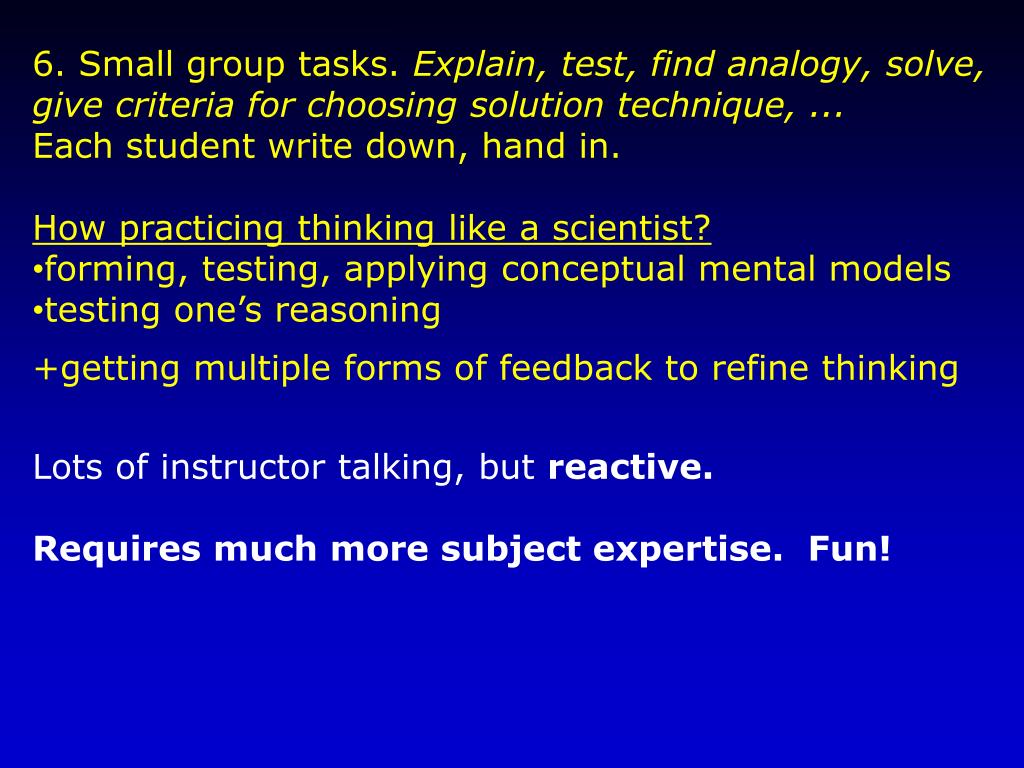 6. Small group tasks. Explain, test, find analogy, solve, give criteria for choosing solution technique, ...
Each student write down, hand in.

How practicing thinking like a scientist?
•forming, testing, applying conceptual mental models
•testing one’s reasoning
+getting multiple forms of feedback to refine thinking

Lots of instructor talking, but reactive.

Requires much more subject expertise.  Fun!